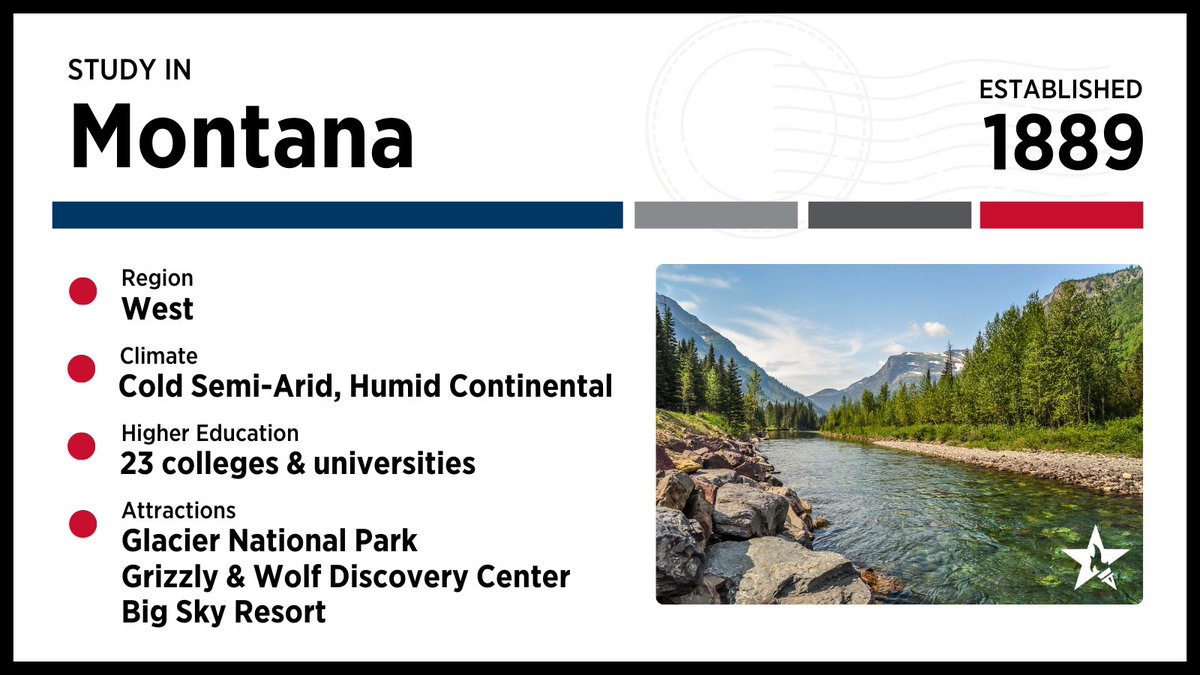 STUDY IN
Montana

ESTABLISHED
1889

Region
West

Climate
Cold Semi-Arid, Humid Continental

Higher Education
23 colleges & universities

Attractions
Glacier National Park
Grizzly & Wolf Discovery Center
Big Sky Resort